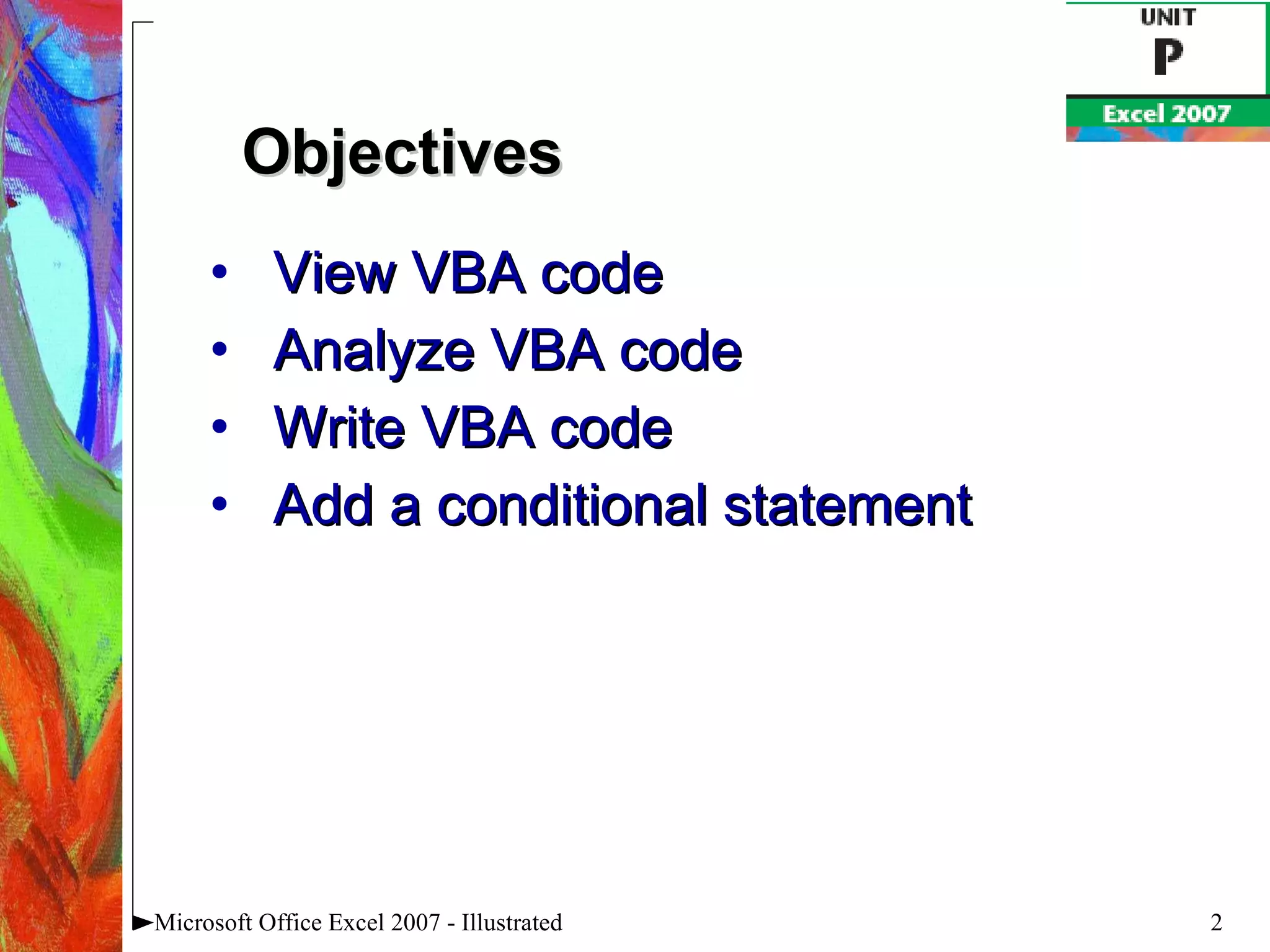 UNIT
P
Excel 2007

Objectives

• View VBA code
• Analyze VBA code
• Write VBA code
• Add a conditional statement

Microsoft Office Excel 2007 - Illustrated

2